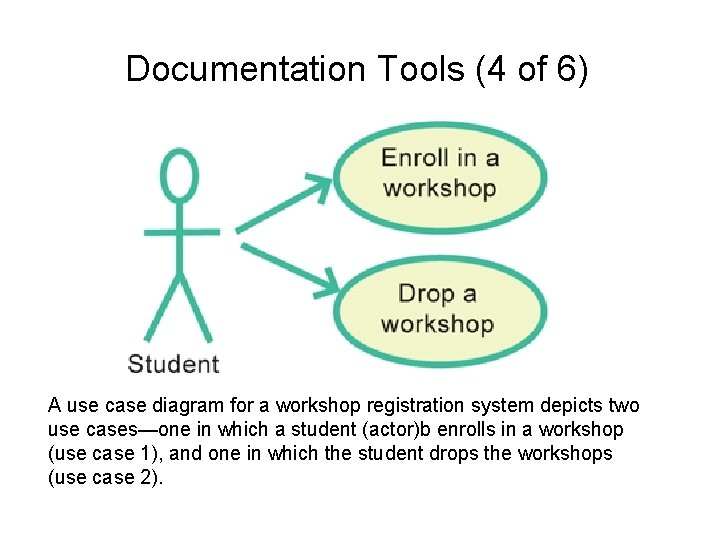 Documentation Tools (4 of 6)

Enroll in a workshop

Drop a workshop

Student

A use case diagram for a workshop registration system depicts two use cases—one in which a student (actor)b enrolls in a workshop (use case 1), and one in which the student drops the workshops (use case 2).